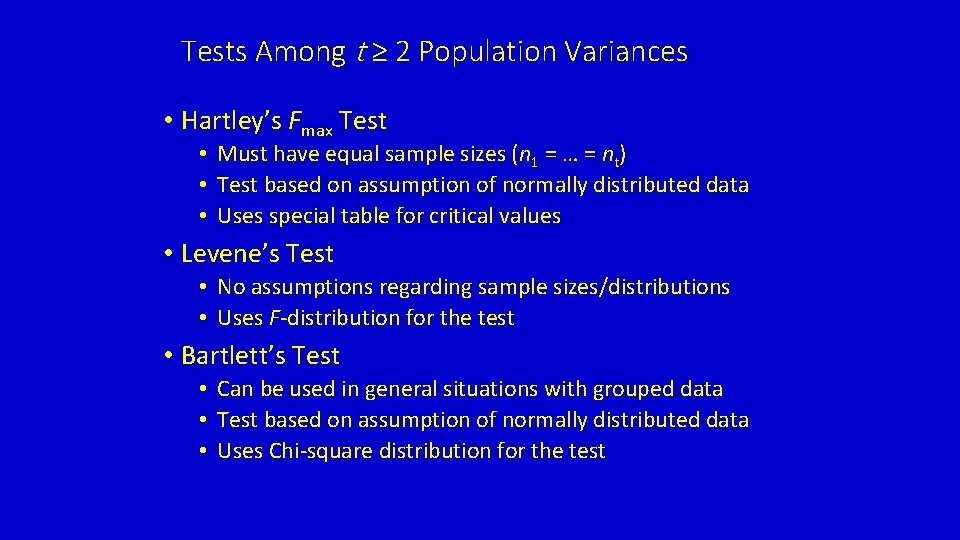 Tests Among $t \geq 2$ Population Variances

• Hartley's $F_{max}$ Test
  • Must have equal sample sizes ($n_1 = \ldots = n_t$)
  • Test based on assumption of normally distributed data
  • Uses special table for critical values

• Levene's Test
  • No assumptions regarding sample sizes/distributions
  • Uses $F$-distribution for the test

• Bartlett's Test
  • Can be used in general situations with grouped data
  • Test based on assumption of normally distributed data
  • Uses Chi-square distribution for the test